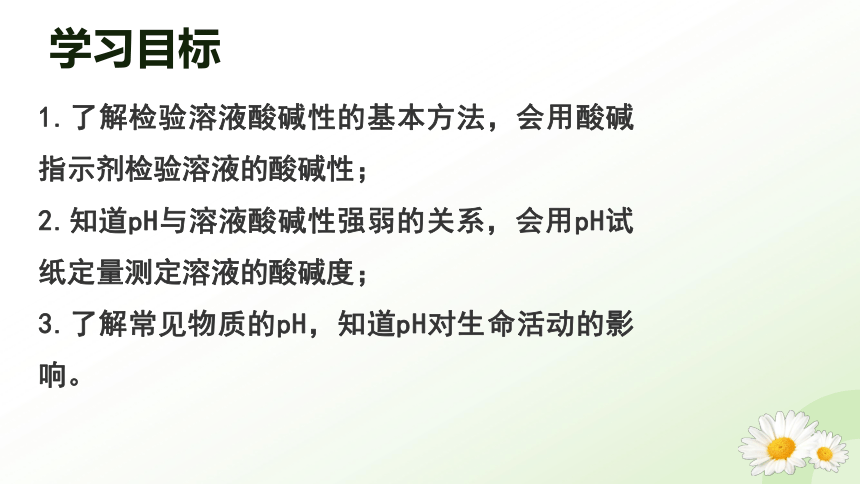 学习目标

1.了解检验溶液酸碱性的基本方法，会用酸碱指示剂检验溶液的酸碱性；

2.知道pH与溶液酸碱性强弱的关系，会用pH试纸定量测定溶液的酸碱度；

3.了解常见物质的pH，知道pH对生命活动的影响。